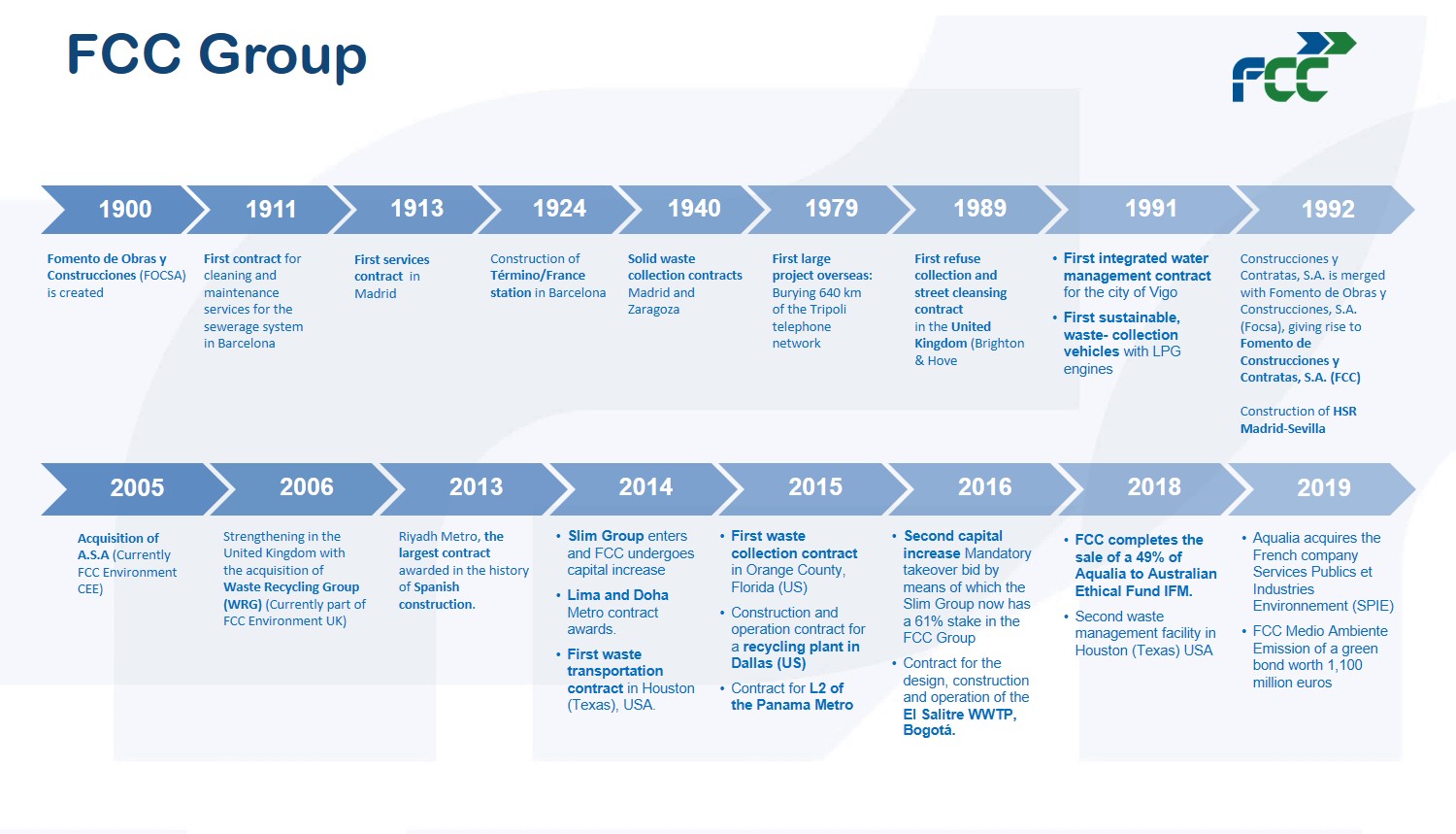 FCC Group

FCC

1900

Fomento de Obras y Construcciones (FOCSA) is created

1911

First contract for cleaning and maintenance services for the sewerage system in Barcelona

1913

First services contract in Madrid

1924

Construction of Término/France station in Barcelona

1940

Solid waste collection contracts Madrid and Zaragoza

1979

First large project overseas: Burying 640 km of the Tripoli telephone network

1989

First refuse collection and street cleansing contract in the United Kingdom (Brighton & Hove

1991

• First integrated water management contract for the city of Vigo
• First sustainable, waste- collection vehicles with LPG engines

1992

Construcciones y Contratas, S.A. is merged with Fomento de Obras y Construcciones, S.A. (Focsa), giving rise to Fomento de Construcciones y Contratas, S.A. (FCC)

Construction of HSR Madrid-Sevilla

2005

Acquisition of A.S.A (Currently FCC Environment CEE)

2006

Strengthening in the United Kingdom with the acquisition of Waste Recycling Group (WRG) (Currently part of FCC Environment UK)

2013

Riyadh Metro, the largest contract awarded in the history of Spanish construction.

2014

• Slim Group enters and FCC undergoes capital increase
• Lima and Doha Metro contract awards.
• First waste transportation contract in Houston (Texas), USA.

2015

• First waste collection contract in Orange County, Florida (US)
• Construction and operation contract for a recycling plant in Dallas (US)
• Contract for L2 of the Panama Metro

2016

• Second capital increase Mandatory takeover bid by means of which the Slim Group now has a 61% stake in the FCC Group
• Contract for the design, construction and operation of the El Salitre WWTP, Bogotá.

2018

• FCC completes the sale of a 49% of Aqualia to Australian Ethical Fund IFM.
• Second waste management facility in Houston (Texas) USA

2019

• Aqualia acquires the French company Services Publics et Industries Environnement (SPIE)
• FCC Medio Ambiente Emission of a green bond worth 1,100 million euros